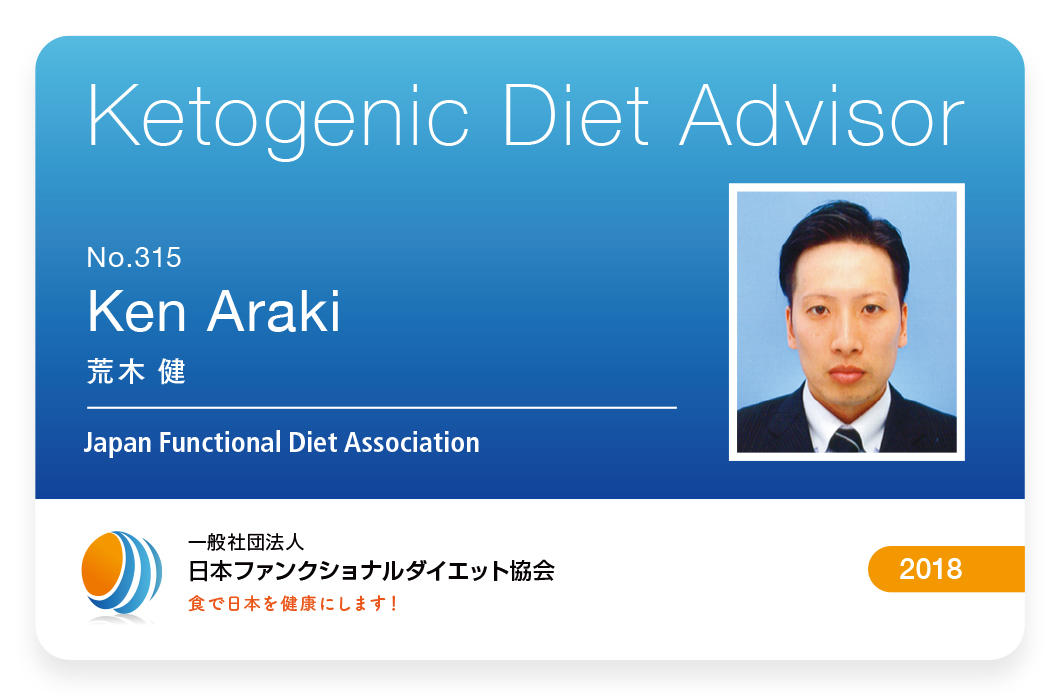 Ketogenic Diet Advisor

No.315
Ken Araki
荒木 健

Japan Functional Diet Association

一般社団法人
日本ファンクショナルダイエット協会
食で日本を健康にします！

2018